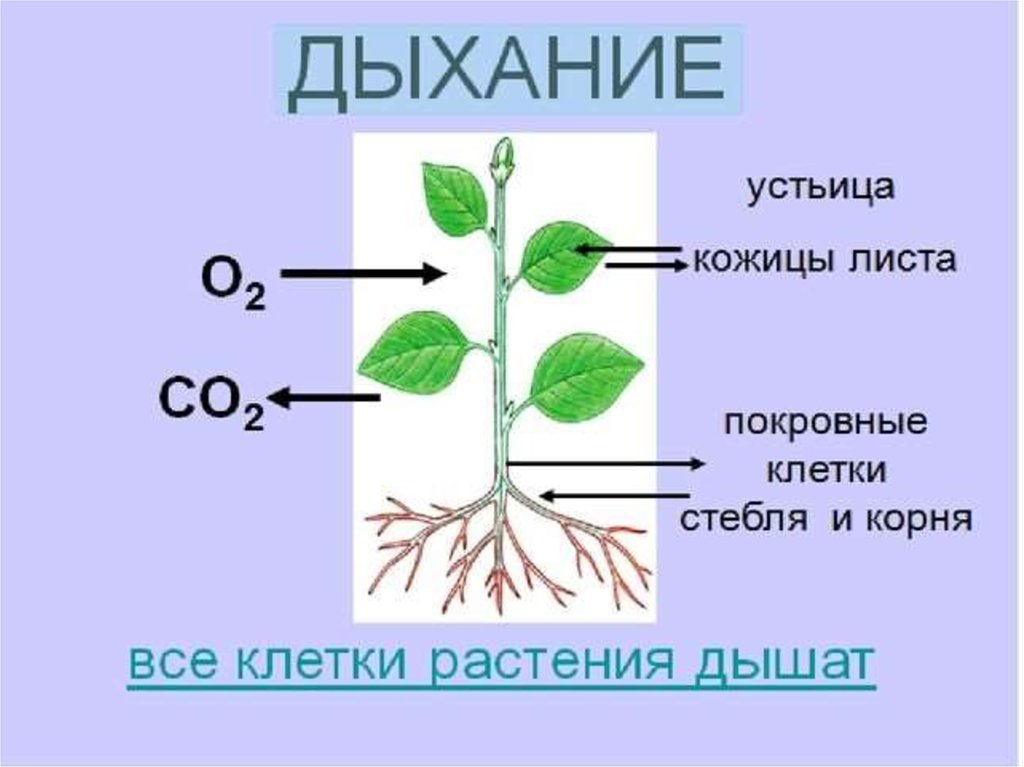 ДЫХАНИЕ

$O_2$

$CO_2$

устьица

кожицы листа

покровные клетки стебля и корня

все клетки растения дышат